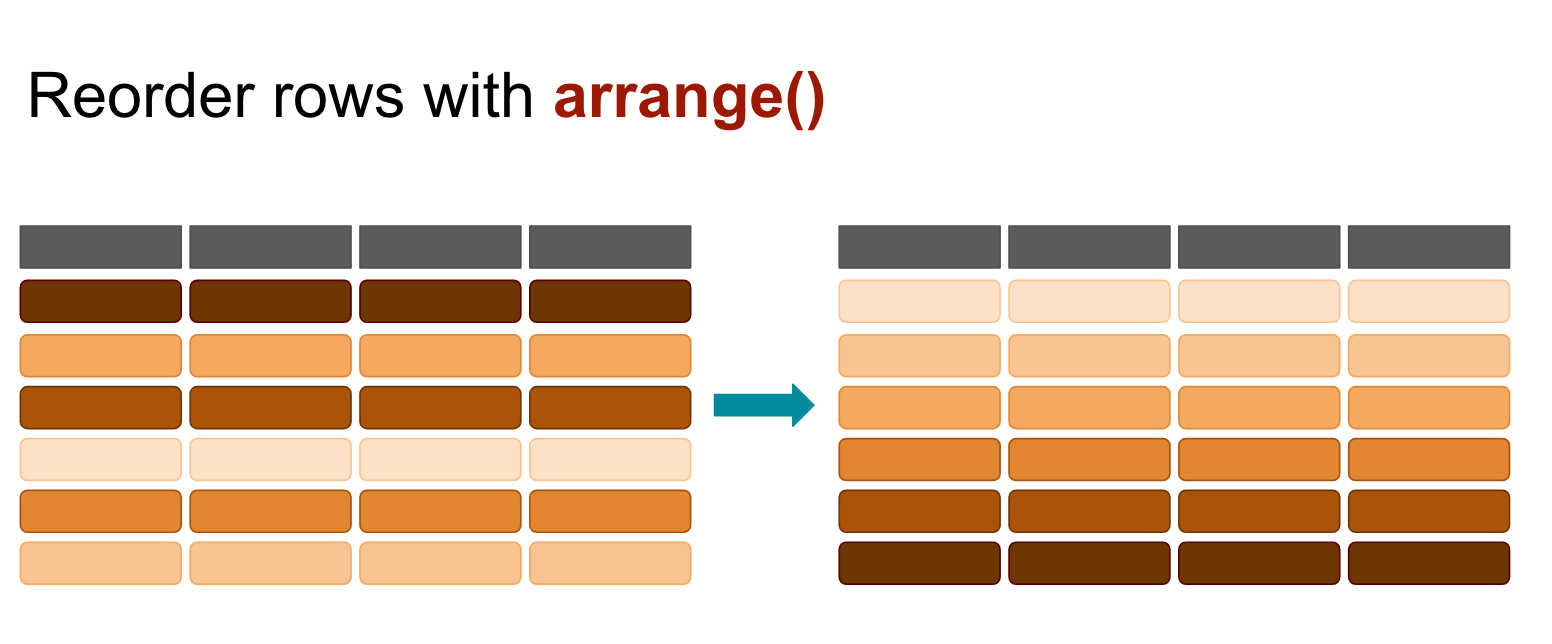 Reorder rows with arrange()